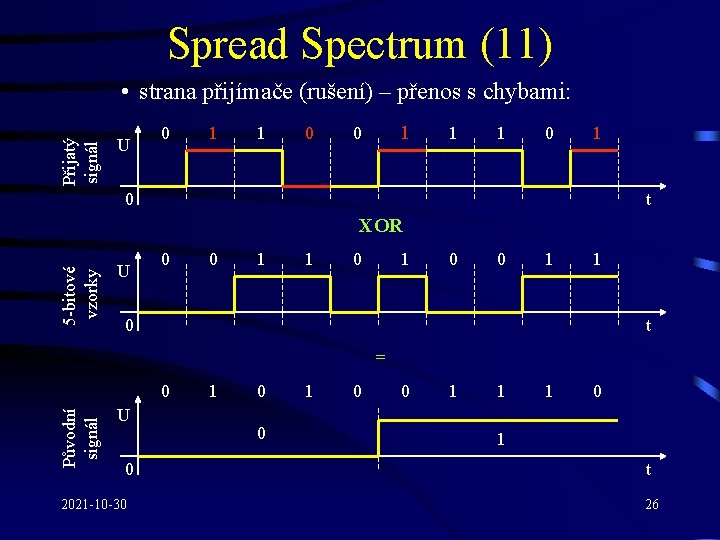 Spread Spectrum (11)

• strana přijímače (rušení) – přenos s chybami:

Přijatý signál

U

0 1 1 0 0 1 1 1 0 1

0

t

XOR

5-bitové vzorky

U

0 0 1 1 0 1 0 0 1 1

0

t

=

0 1 0 1 0 0 1 1 1 0

Původní signál

U

0

1

0

t

2021-10-30

26